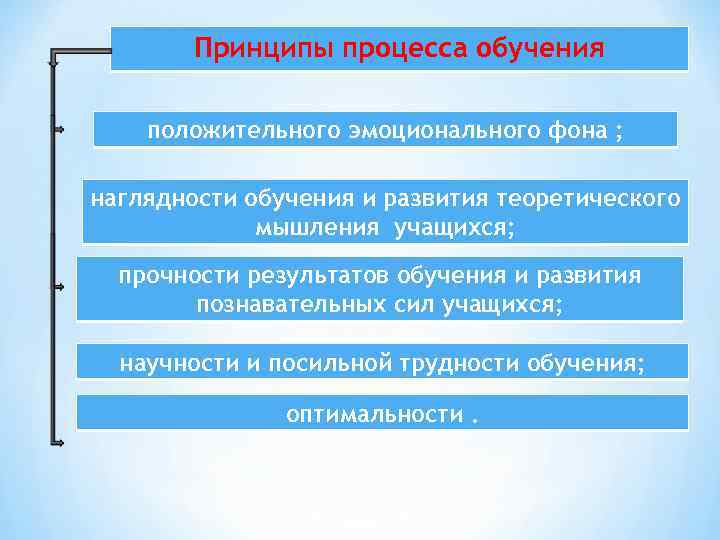 Принципы процесса обучения

положительного эмоционального фона ;

наглядности обучения и развития теоретического мышления учащихся;

прочности результатов обучения и развития познавательных сил учащихся;

научности и посильной трудности обучения;

оптимальности .